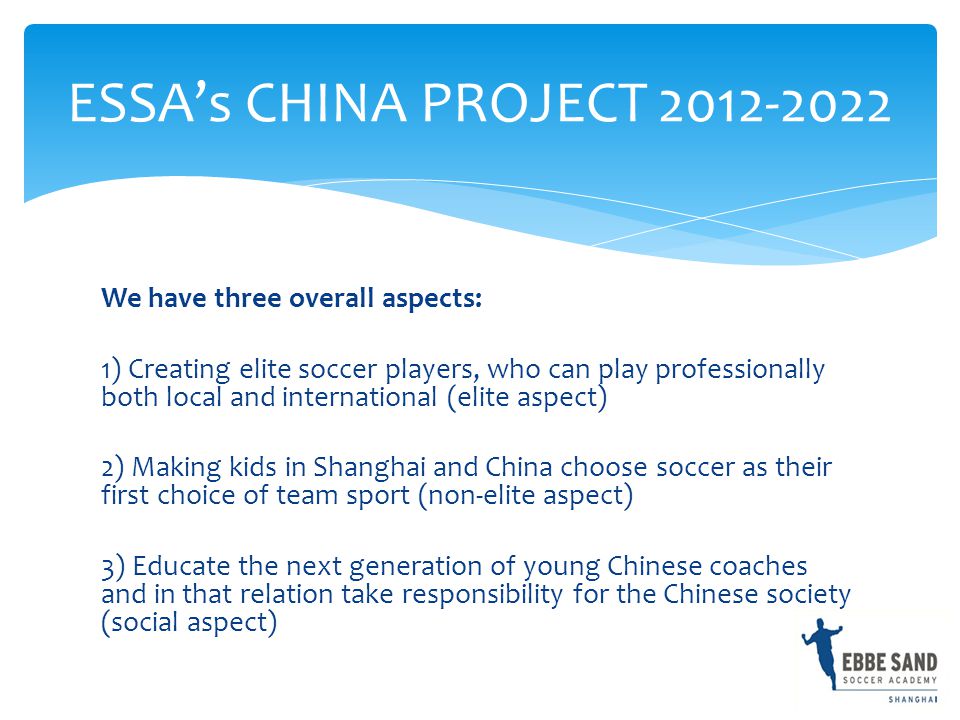 ESSA's CHINA PROJECT 2012-2022

We have three overall aspects:

1) Creating elite soccer players, who can play professionally both local and international (elite aspect)

2) Making kids in Shanghai and China choose soccer as their first choice of team sport (non-elite aspect)

3) Educate the next generation of young Chinese coaches and in that relation take responsibility for the Chinese society (social aspect)

EBBE SAND
SOCCER ACADEMY
SHANGHAI